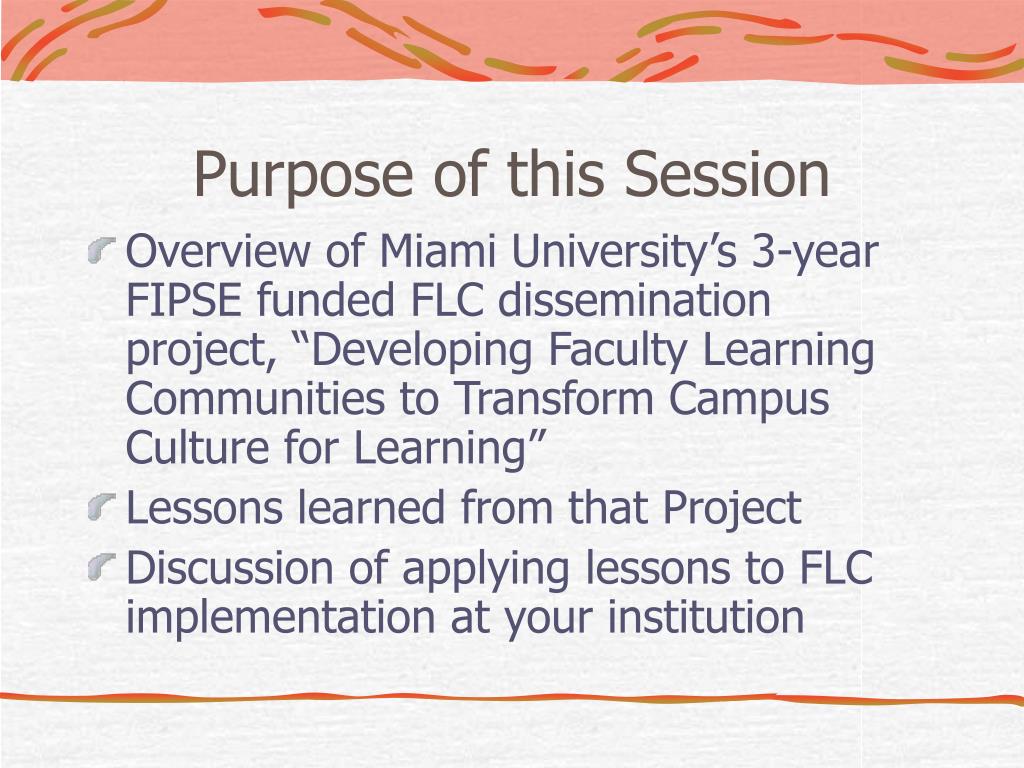 Purpose of this Session

Overview of Miami University’s 3-year FIPSE funded FLC dissemination project, “Developing Faculty Learning Communities to Transform Campus Culture for Learning”

Lessons learned from that Project

Discussion of applying lessons to FLC implementation at your institution